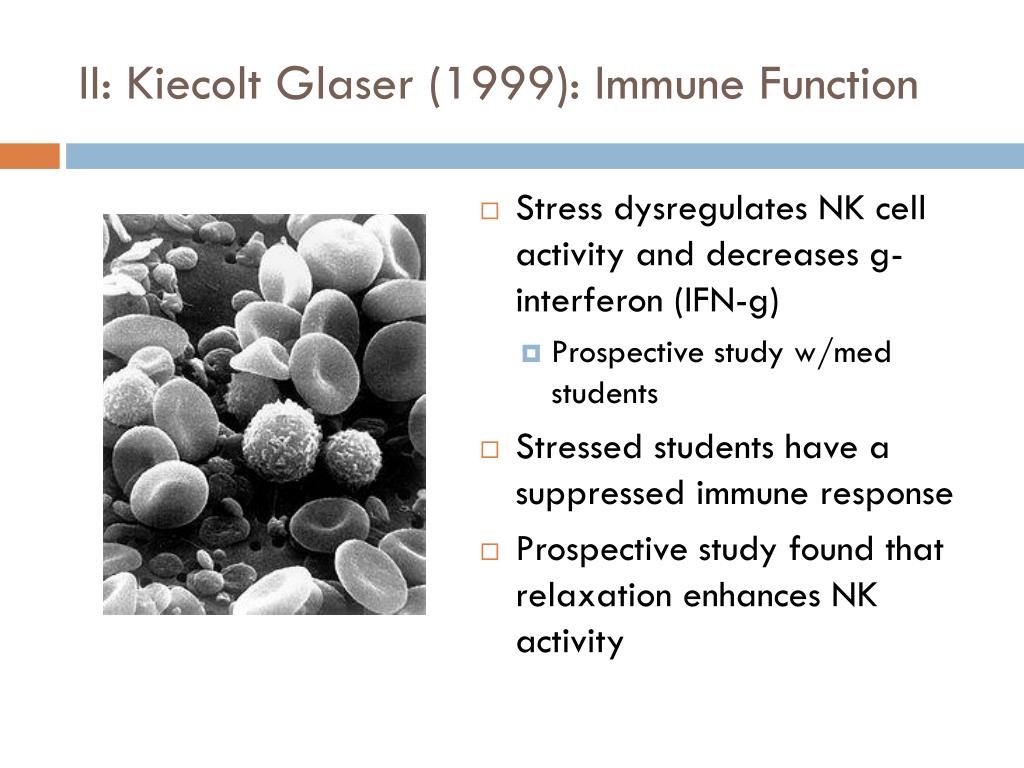 II: Kiecolt Glaser (1999): Immune Function

Stress dysregulates NK cell activity and decreases g-interferon (IFN-g)

Prospective study w/med students

Stressed students have a suppressed immune response

Prospective study found that relaxation enhances NK activity